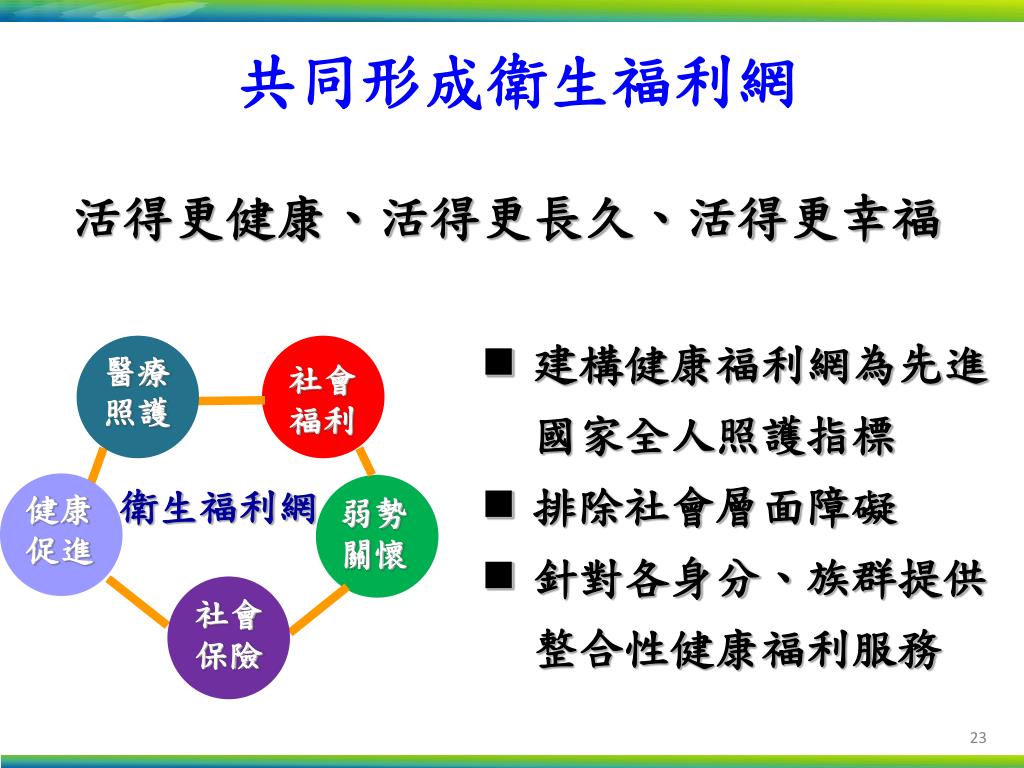 共同形成衛生福利網

活得更健康、活得更長久、活得更幸福

醫療照護

社會福利

健康促進

衛生福利網

弱勢關懷

社會保險

■ 建構健康福利網為先進國家全人照護指標

■ 排除社會層面障礙

■ 針對各身分、族群提供整合性健康福利服務

23